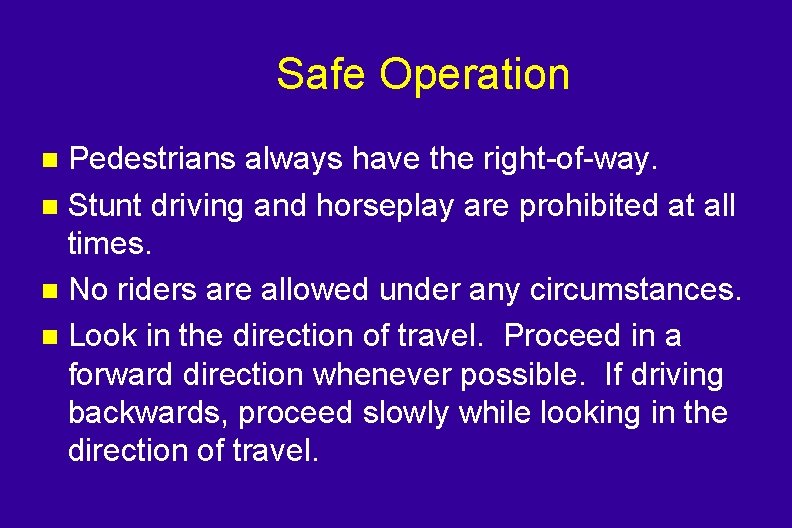 Safe Operation

- Pedestrians always have the right-of-way.
- Stunt driving and horseplay are prohibited at all times.
- No riders are allowed under any circumstances.
- Look in the direction of travel. Proceed in a forward direction whenever possible. If driving backwards, proceed slowly while looking in the direction of travel.